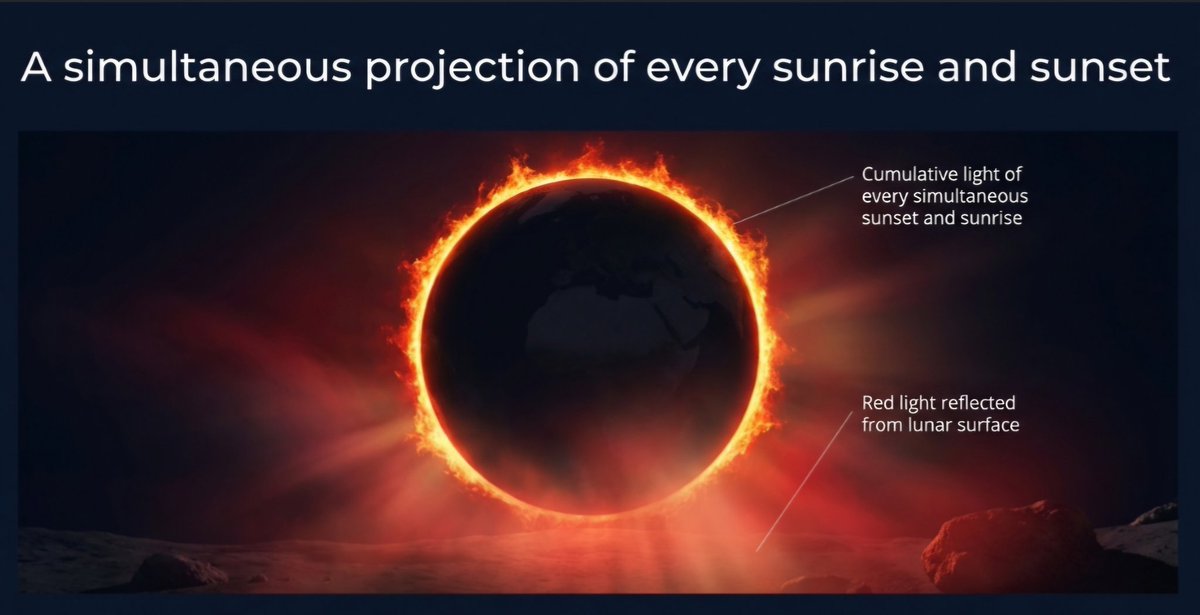 A simultaneous projection of every sunrise and sunset

Cumulative light of every simultaneous sunset and sunrise

Red light reflected from lunar surface